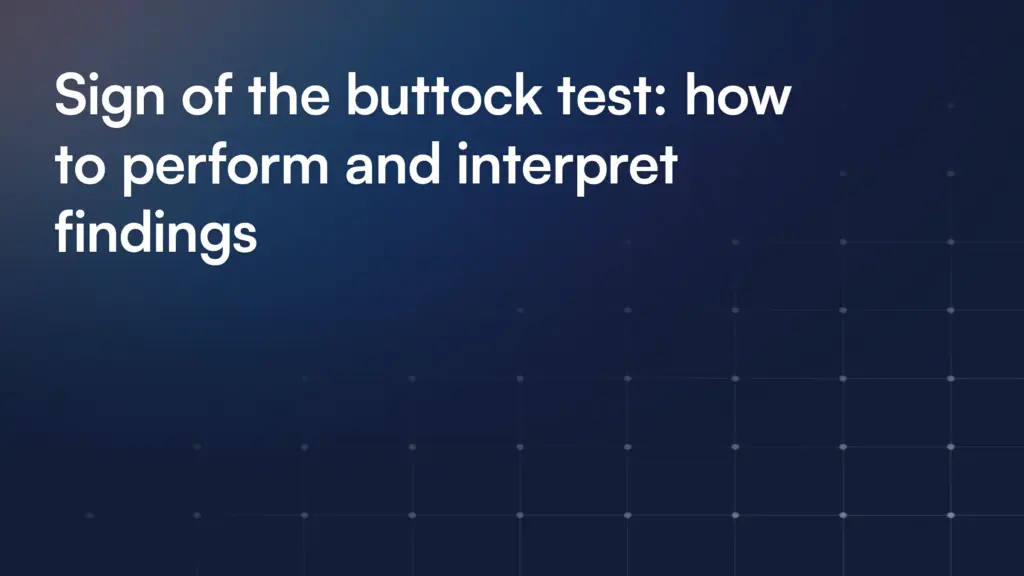 Sign of the buttock test: how to perform and interpret findings